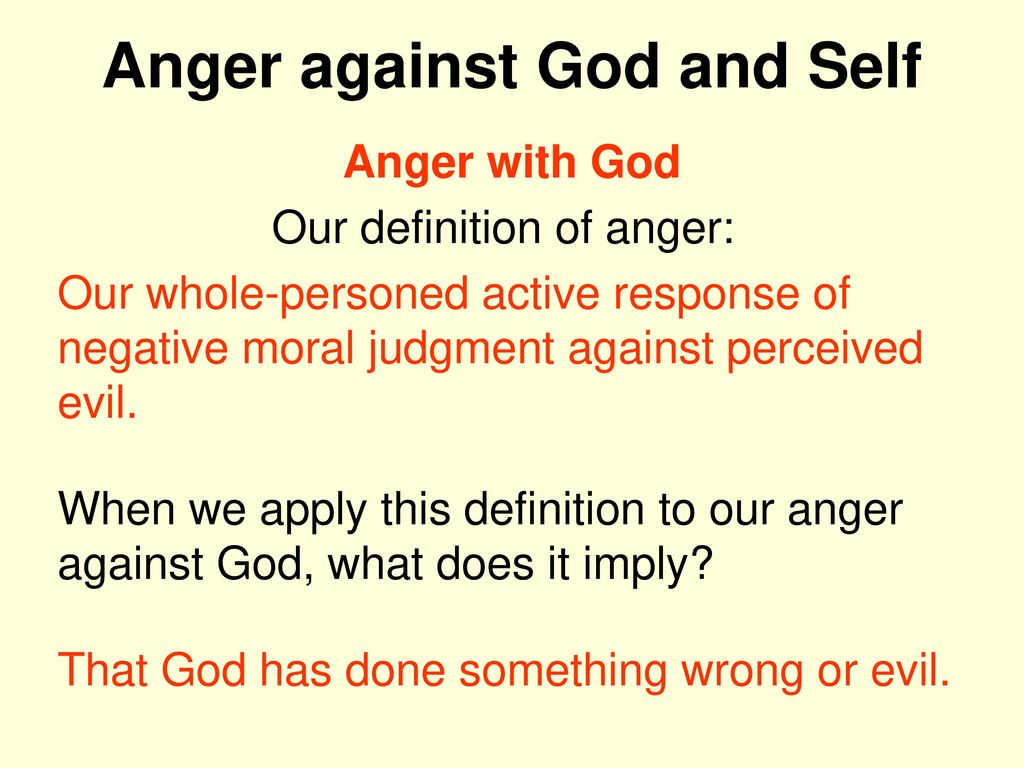 Anger against God and Self

Anger with God

Our definition of anger:

Our whole-personed active response of negative moral judgment against perceived evil.

When we apply this definition to our anger against God, what does it imply?

That God has done something wrong or evil.